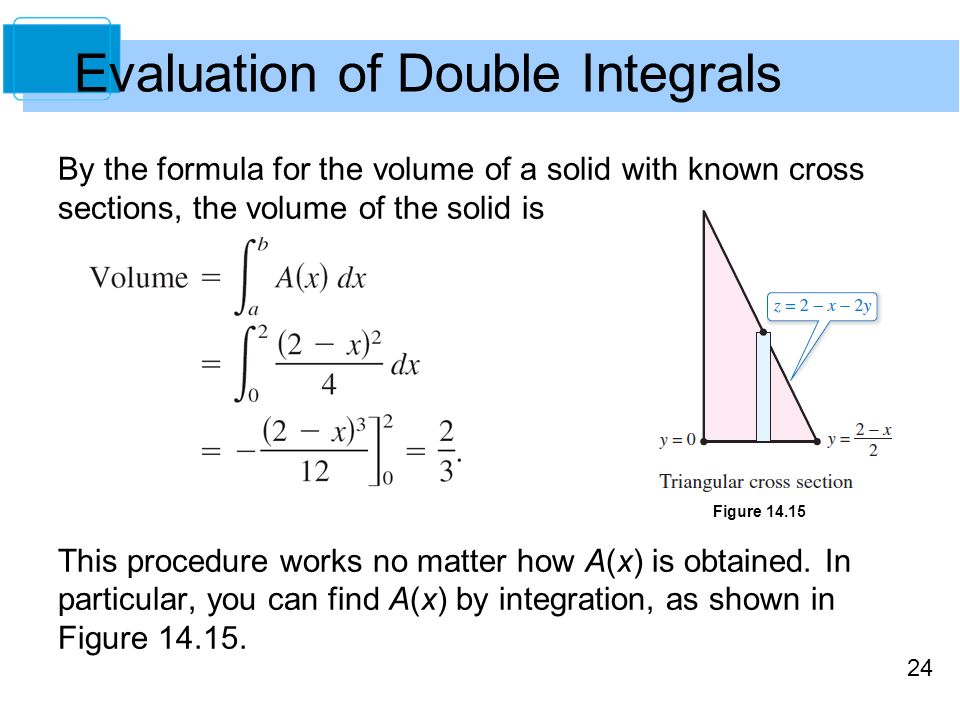 Evaluation of Double Integrals

By the formula for the volume of a solid with known cross sections, the volume of the solid is

$\text{Volume} = \int_a^b A(x)\,dx$

$= \int_0^2 \frac{(2-x)^2}{4}\,dx$

$= -\frac{(2-x)^3}{12}\Big]_0^2 = \frac{2}{3}.$

$z = 2 - x - 2y$

$y = 0$

$y = \frac{2-x}{2}$

Triangular cross section

Figure 14.15

This procedure works no matter how $A(x)$ is obtained. In particular, you can find $A(x)$ by integration, as shown in Figure 14.15.

24